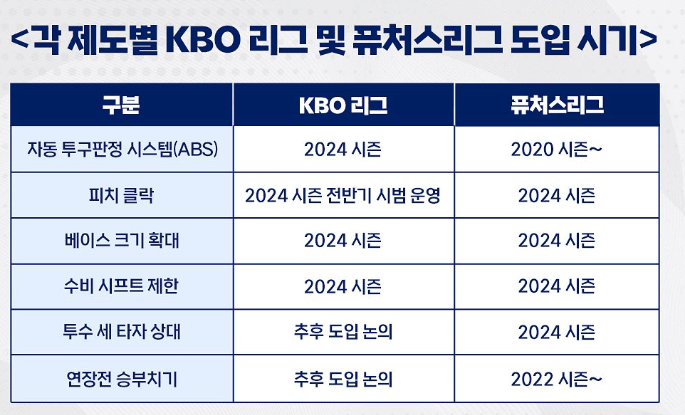 <각 제도별 KBO 리그 및 퓨처스리그 도입 시기>

| 구분 | KBO 리그 | 퓨처스리그 |
|---|---|---|
| 자동 투구판정 시스템(ABS) | 2024 시즌 | 2020 시즌~ |
| 피치 클락 | 2024 시즌 전반기 시범 운영 | 2024 시즌 |
| 베이스 크기 확대 | 2024 시즌 | 2024 시즌 |
| 수비 시프트 제한 | 2024 시즌 | 2024 시즌 |
| 투수 세 타자 상대 | 추후 도입 논의 | 2024 시즌 |
| 연장전 승부치기 | 추후 도입 논의 | 2022 시즌~ |